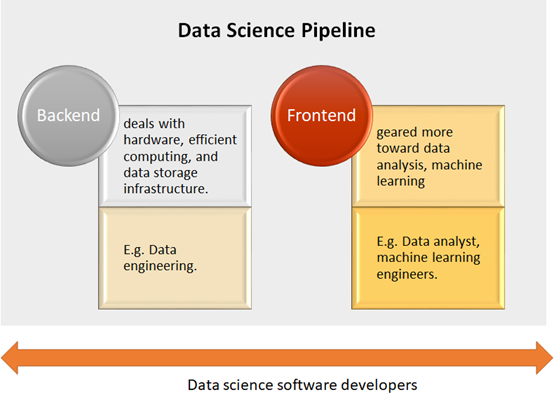 Data Science Pipeline

Backend

deals with hardware, efficient computing, and data storage infrastructure.

E.g. Data engineering.

Frontend

geared more toward data analysis, machine learning

E.g. Data analyst, machine learning engineers.

Data science software developers